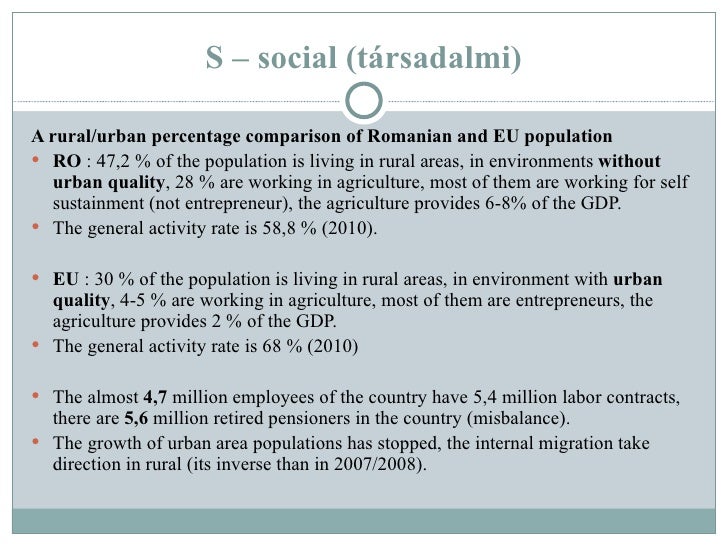 S – social (társadalmi)

A rural/urban percentage comparison of Romanian and EU population

• RO : 47,2 % of the population is living in rural areas, in environments without urban quality, 28 % are working in agriculture, most of them are working for self sustainment (not entrepreneur), the agriculture provides 6-8% of the GDP.
• The general activity rate is 58,8 % (2010).

• EU : 30 % of the population is living in rural areas, in environment with urban quality, 4-5 % are working in agriculture, most of them are entrepreneurs, the agriculture provides 2 % of the GDP.
• The general activity rate is 68 % (2010)

• The almost 4,7 million employees of the country have 5,4 million labor contracts, there are 5,6 million retired pensioners in the country (misbalance).
• The growth of urban area populations has stopped, the internal migration take direction in rural (its inverse than in 2007/2008).